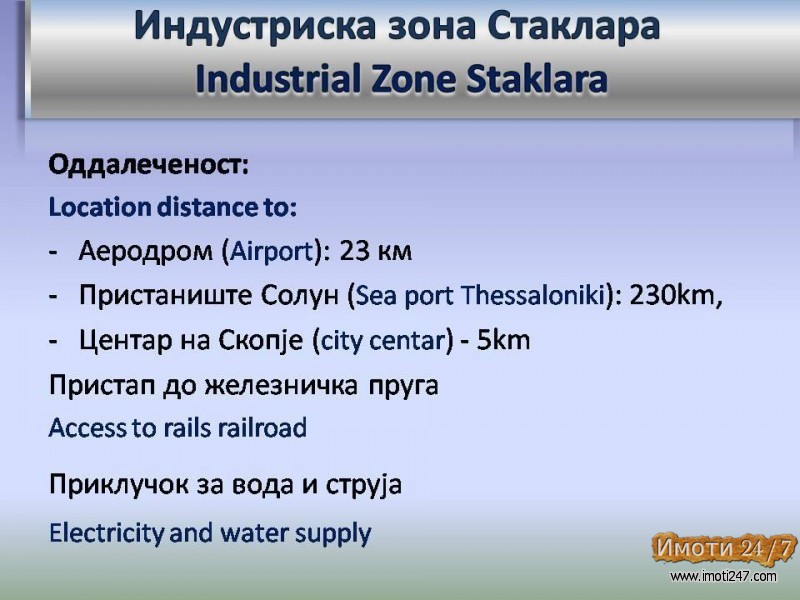 Индустриска зона Стаклара
Industrial Zone Staklara

Оддалеченост:

Location distance to:

- Аеродром (Airport): 23 км
- Пристаниште Солун (Sea port Thessaloniki): 230km,
- Центар на Скопје (city centar) - 5km

Пристап до железничка пруга

Access to rails railroad

Приклучок за вода и струја

Electricity and water supply

Имоти 24/7
www.imoti247.com